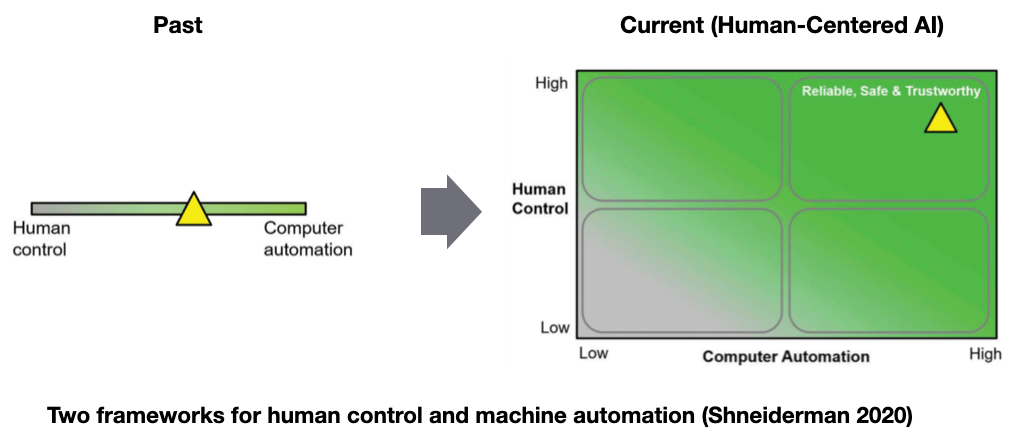 Past

Human control

Computer automation

Current (Human-Centered AI)

High

Reliable, Safe & Trustworthy

Human Control

Low

Low

Computer Automation

High

Two frameworks for human control and machine automation (Shneiderman 2020)